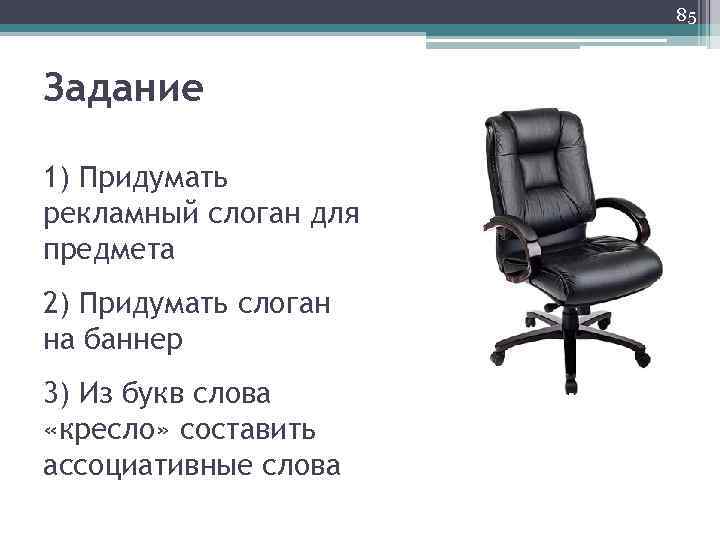 85

Задание

1) Придумать рекламный слоган для предмета

2) Придумать слоган на баннер

3) Из букв слова «кресло» составить ассоциативные слова